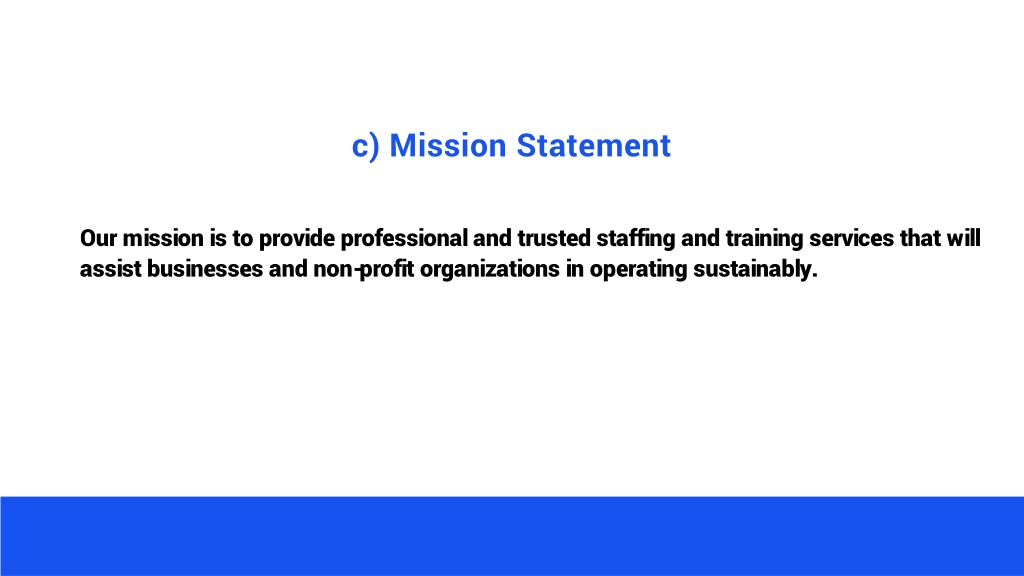 c) Mission Statement

Our mission is to provide professional and trusted staffing and training services that will assist businesses and non-profit organizations in operating sustainably.